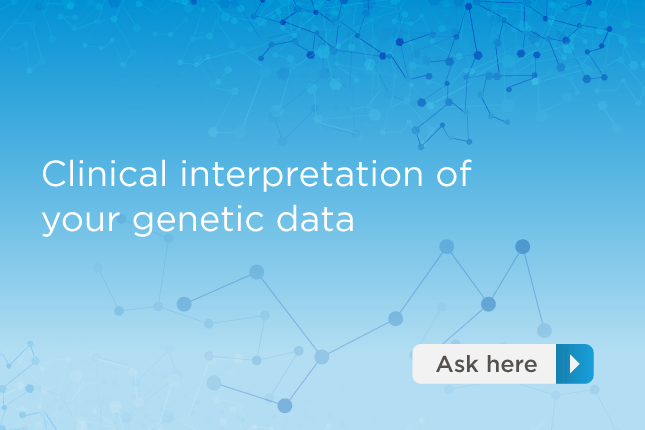 Clinical interpretation of your genetic data

Ask here